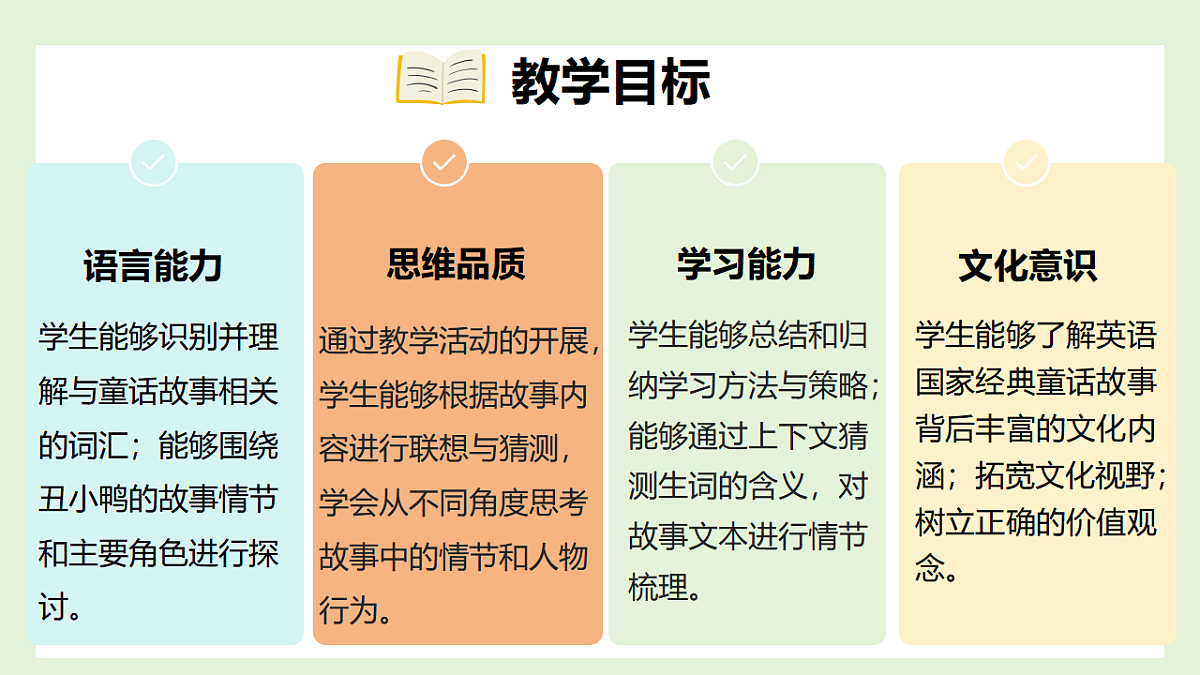 教学目标

语言能力

学生能够识别并理解与童话故事相关的词汇；能够围绕丑小鸭的故事情节和主要角色进行探讨。

思维品质

通过教学活动的开展，学生能够根据故事内容进行联想与猜测，学会从不同角度思考故事中的情节和人物行为。

学习能力

学生能够总结和归纳学习方法与策略；能够通过上下文猜测生词的含义，对故事文本进行情节梳理。

文化意识

学生能够了解英语国家经典童话故事背后丰富的文化内涵；拓宽文化视野；树立正确的价值观念。